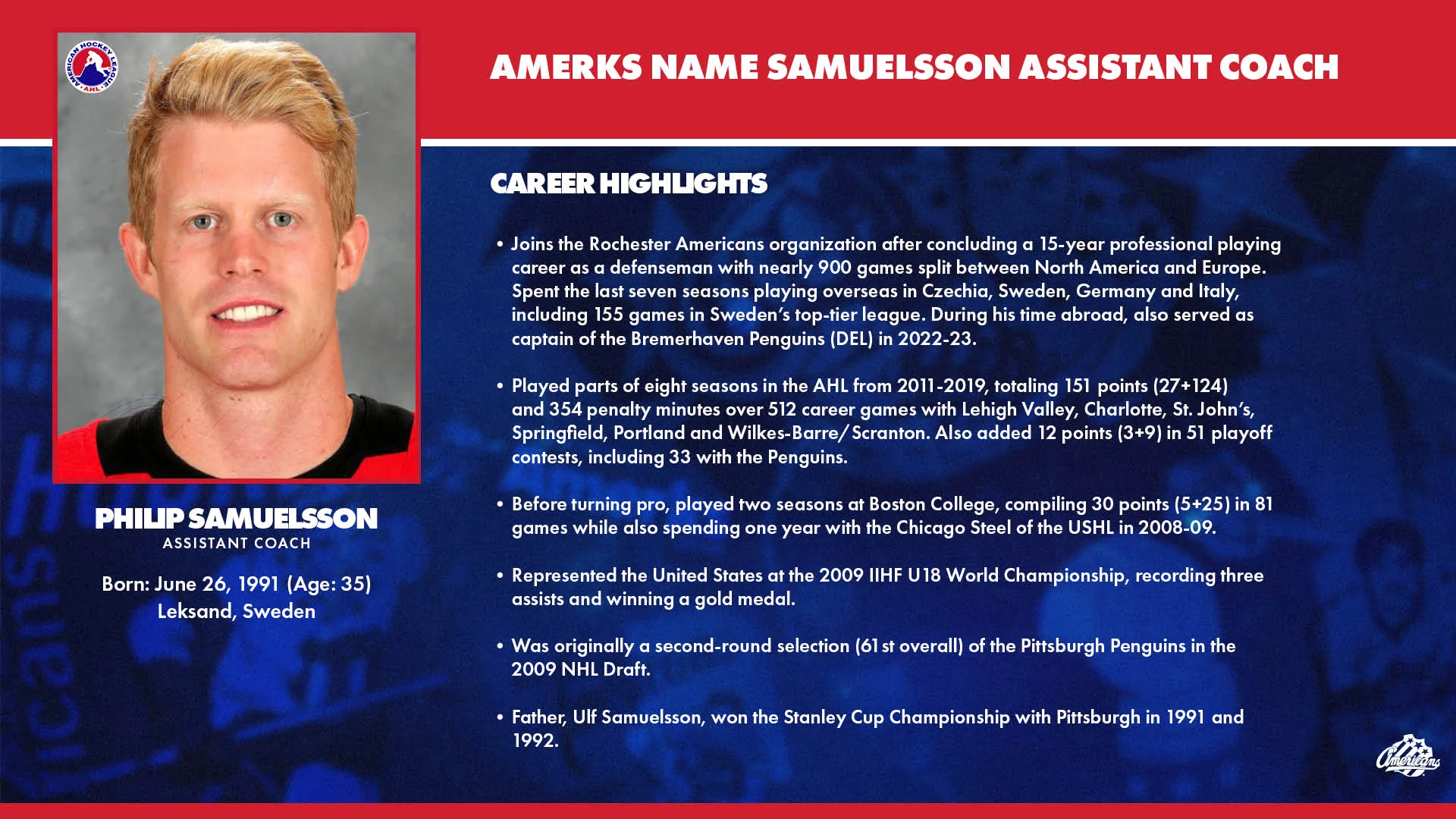 AMERICAN HOCKEY LEAGUE
AHL

AMERKS NAME SAMUELSSON ASSISTANT COACH

PHILIP SAMUELSSON
ASSISTANT COACH

Born: June 26, 1991 (Age: 35)
Leksand, Sweden

CAREER HIGHLIGHTS

• Joins the Rochester Americans organization after concluding a 15-year professional playing career as a defenseman with nearly 900 games split between North America and Europe. Spent the last seven seasons playing overseas in Czechia, Sweden, Germany and Italy, including 155 games in Sweden's top-tier league. During his time abroad, also served as captain of the Bremerhaven Penguins (DEL) in 2022-23.

• Played parts of eight seasons in the AHL from 2011-2019, totaling 151 points (27+124) and 354 penalty minutes over 512 career games with Lehigh Valley, Charlotte, St. John's, Springfield, Portland and Wilkes-Barre/Scranton. Also added 12 points (3+9) in 51 playoff contests, including 33 with the Penguins.

• Before turning pro, played two seasons at Boston College, compiling 30 points (5+25) in 81 games while also spending one year with the Chicago Steel of the USHL in 2008-09.

• Represented the United States at the 2009 IIHF U18 World Championship, recording three assists and winning a gold medal.

• Was originally a second-round selection (61st overall) of the Pittsburgh Penguins in the 2009 NHL Draft.

• Father, Ulf Samuelsson, won the Stanley Cup Championship with Pittsburgh in 1991 and 1992.

Americans